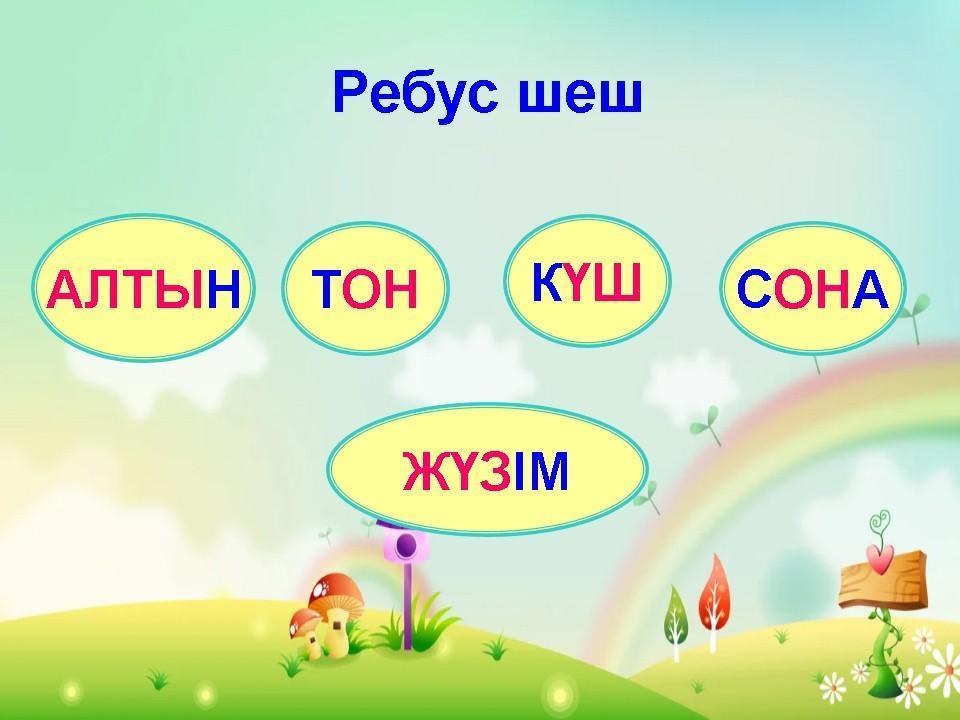 Ребус шеш

АЛТЫН

ТОН

КҮШ

СОНА

ЖҮЗІМ